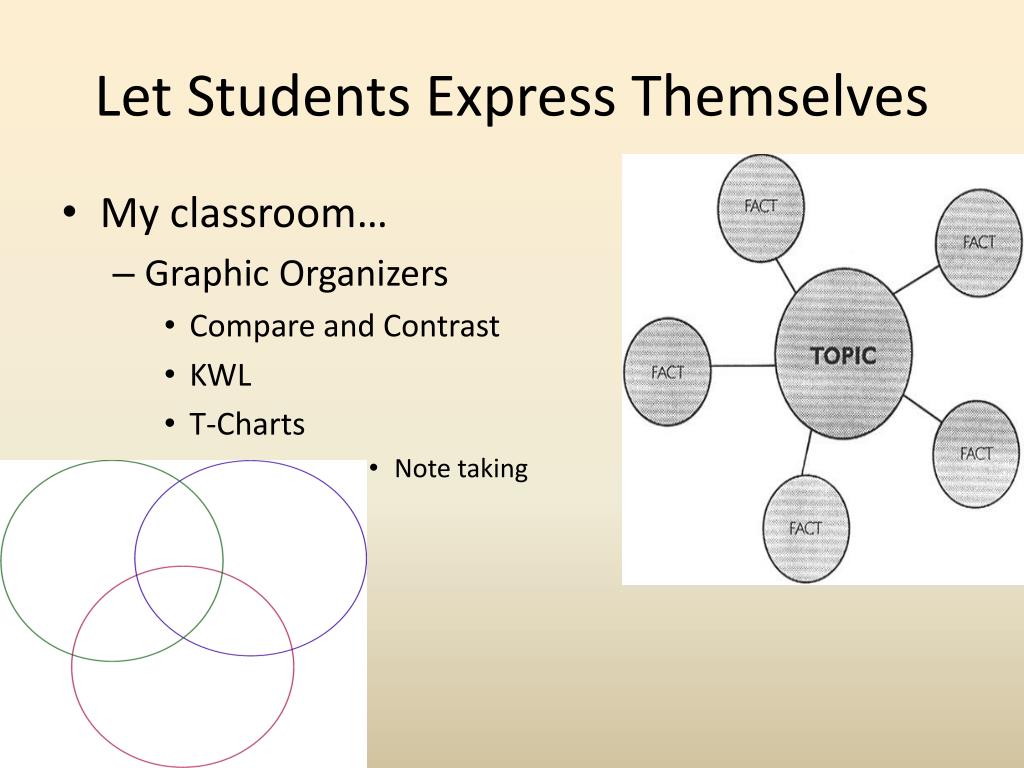 Let Students Express Themselves

• My classroom…
– Graphic Organizers
• Compare and Contrast
• KWL
• T-Charts
• Note taking

FACT

FACT

FACT

TOPIC

FACT

FACT